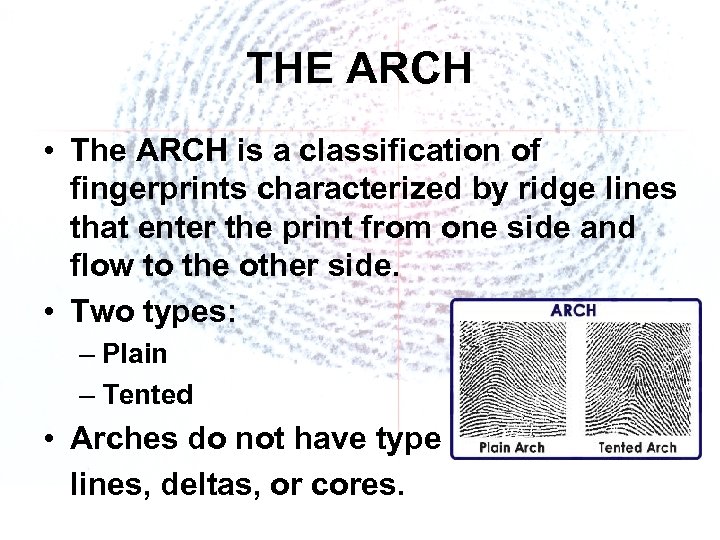 THE ARCH

• The ARCH is a classification of fingerprints characterized by ridge lines that enter the print from one side and flow to the other side.

• Two types:
– Plain
– Tented

• Arches do not have type lines, deltas, or cores.

ARCH

Plain Arch

Tented Arch